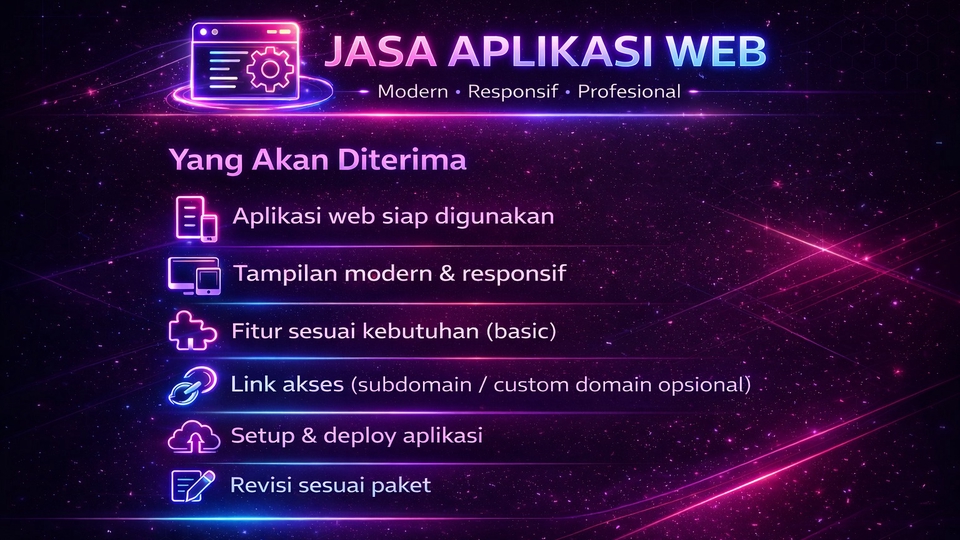 JASA APLIKASI WEB

Modern • Responsif • Profesional

Yang Akan Diterima

Aplikasi web siap digunakan

Tampilan modern & responsif

Fitur sesuai kebutuhan (basic)

Link akses (subdomain / custom domain opsional)

Setup & deploy aplikasi

Revisi sesuai paket